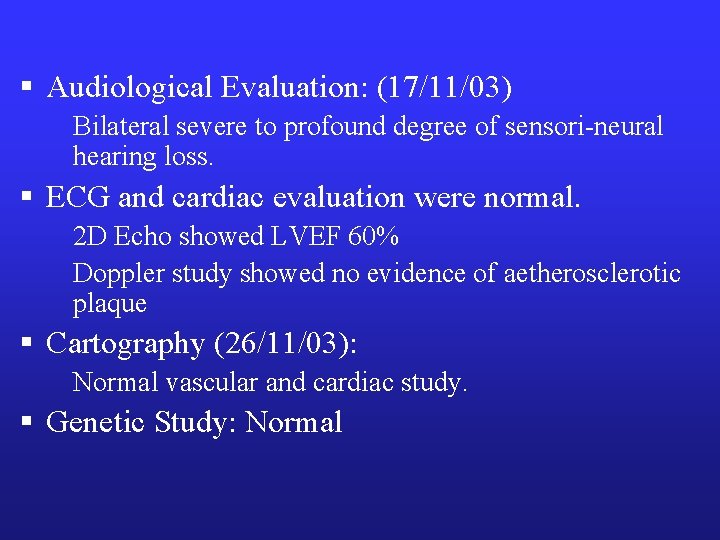 ▪ Audiological Evaluation: (17/11/03)

Bilateral severe to profound degree of sensori-neural hearing loss.

▪ ECG and cardiac evaluation were normal.

2D Echo showed LVEF 60%

Doppler study showed no evidence of aetherosclerotic plaque

▪ Cartography (26/11/03):

Normal vascular and cardiac study.

▪ Genetic Study: Normal